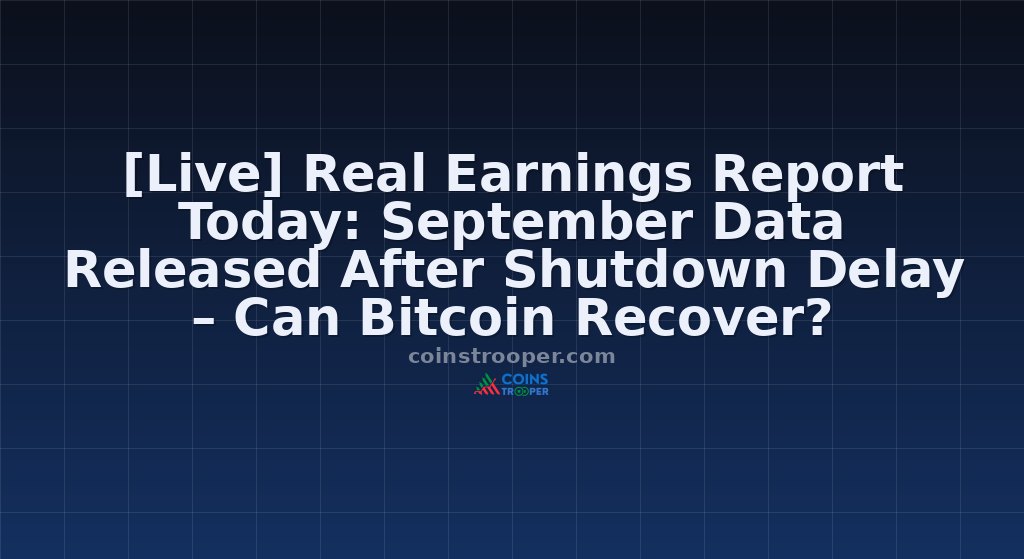 [Live] Real Earnings Report Today: September Data Released After Shutdown Delay – Can Bitcoin Recover?

coinstrooper.com

COINS TROOPER